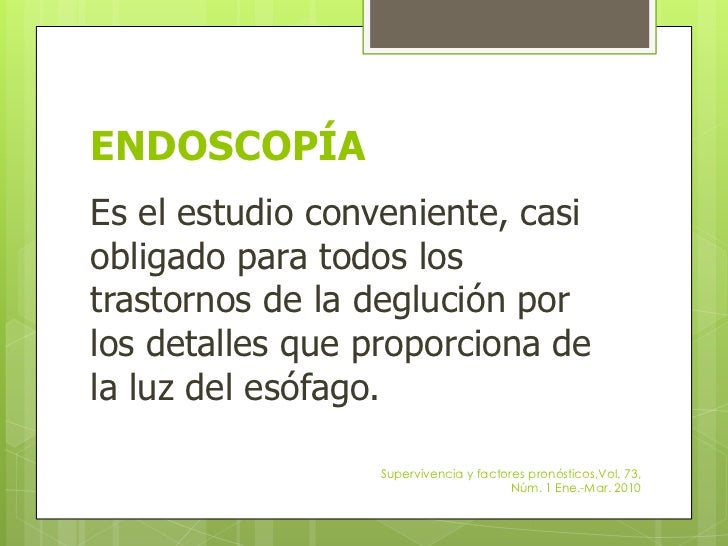 ENDOSCOPÍA

Es el estudio conveniente, casi obligado para todos los trastornos de la deglución por los detalles que proporciona de la luz del esófago.

Supervivencia y factores pronósticos,Vol. 73, Núm. 1 Ene.-Mar. 2010